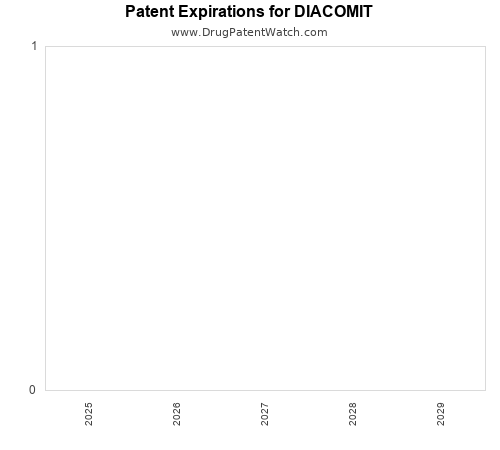 Patent Expirations for DIACOMIT
www.DrugPatentWatch.com

1

0

2025
2026
2027
2028
2029